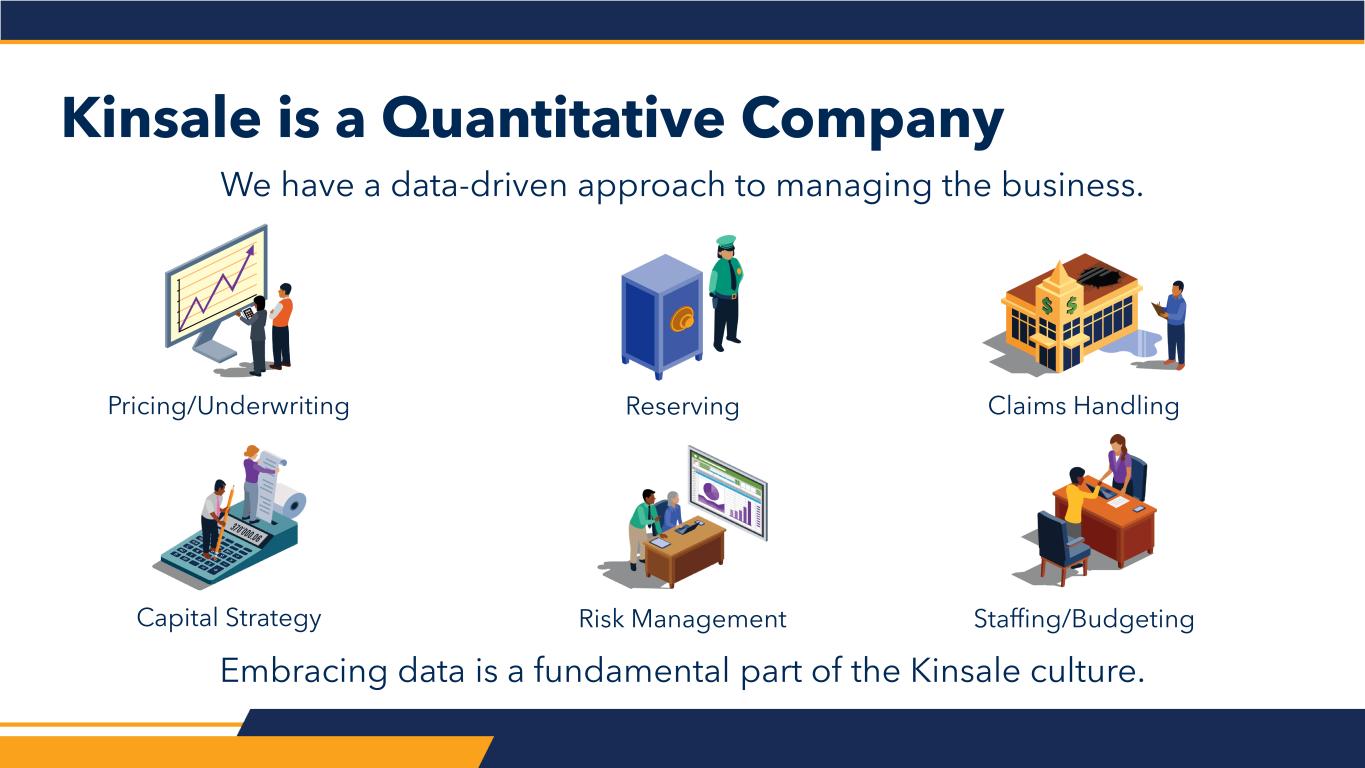 Kinsale is a Quantitative Company

We have a data-driven approach to managing the business.

Pricing/Underwriting

Reserving

Claims Handling

Capital Strategy

Risk Management

Staffing/Budgeting

Embracing data is a fundamental part of the Kinsale culture.